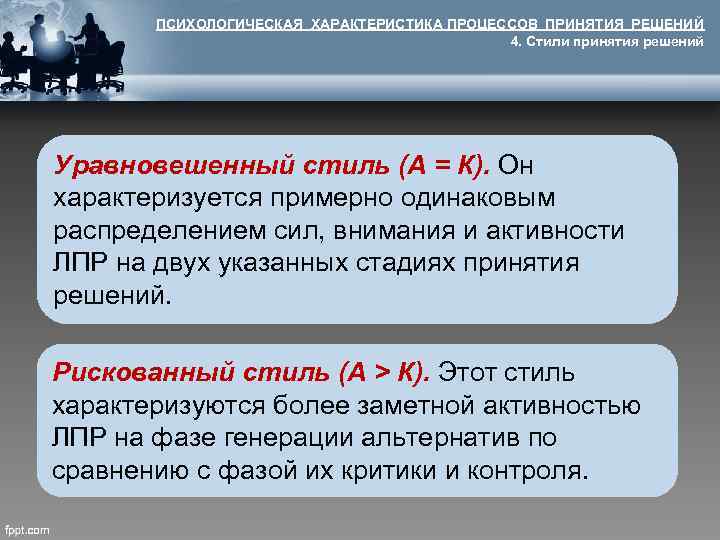 ПСИХОЛОГИЧЕСКАЯ ХАРАКТЕРИСТИКА ПРОЦЕССОВ ПРИНЯТИЯ РЕШЕНИЙ
4. Стили принятия решений

Уравновешенный стиль (А = К). Он характеризуется примерно одинаковым распределением сил, внимания и активности ЛПР на двух указанных стадиях принятия решений.

Рискованный стиль (А > К). Этот стиль характеризуются более заметной активностью ЛПР на фазе генерации альтернатив по сравнению с фазой их критики и контроля.

fppt.com